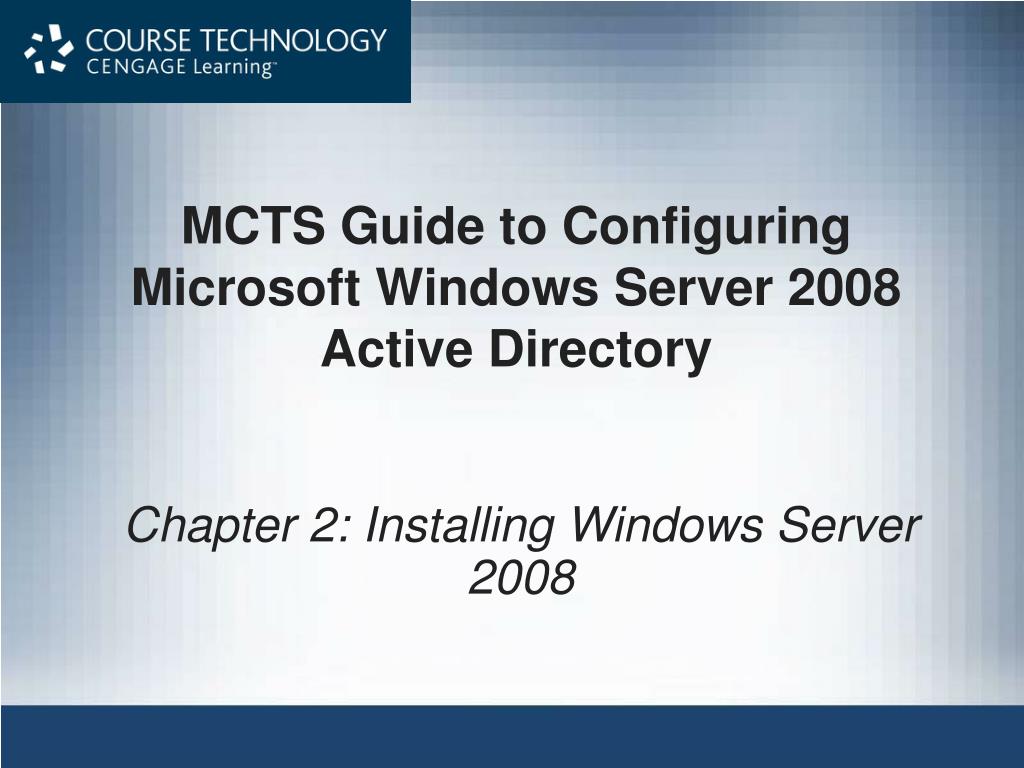 COURSE TECHNOLOGY
CENGAGE Learning™

MCTS Guide to Configuring Microsoft Windows Server 2008 Active Directory

Chapter 2: Installing Windows Server 2008